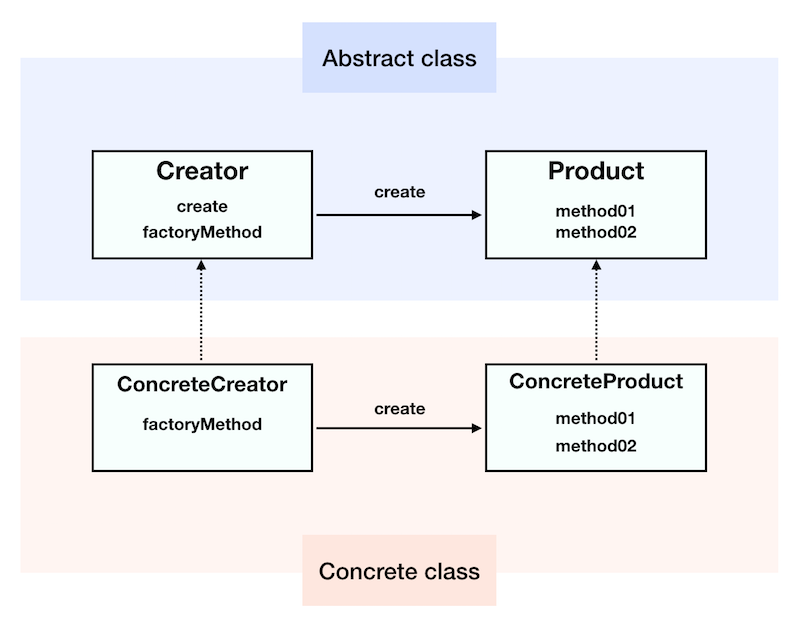 Abstract class

Creator
create
factoryMethod

create

Product
method01
method02

ConcreteCreator
factoryMethod

create

ConcreteProduct
method01
method02

Concrete class